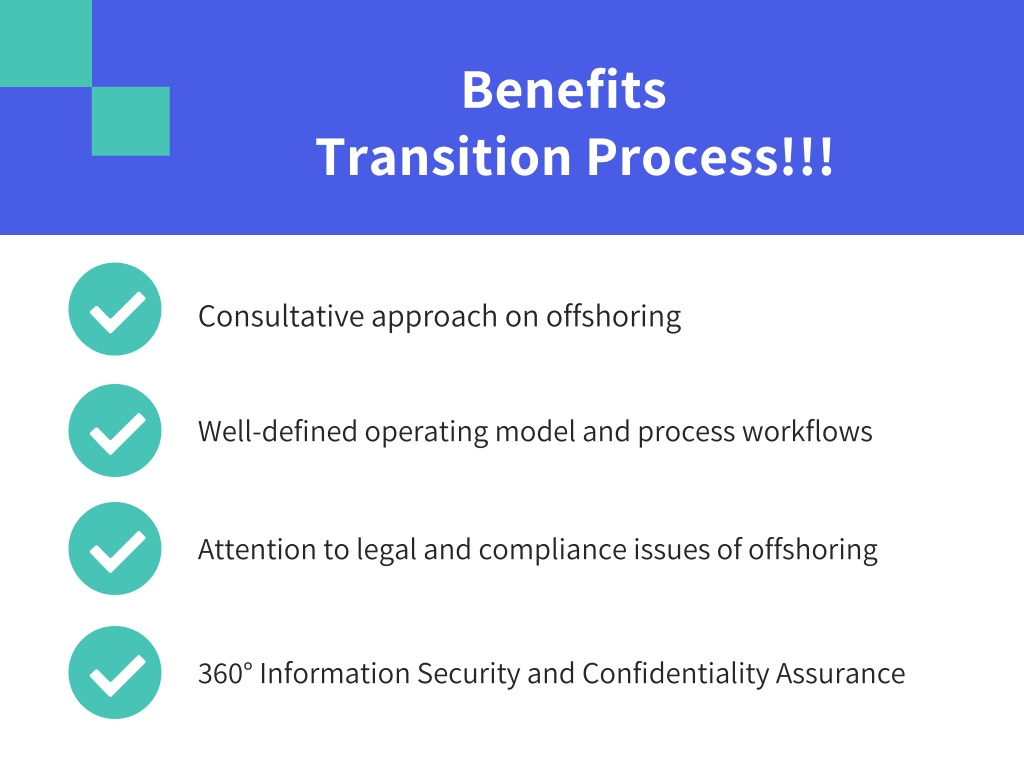 Benefits
Transition Process!!!

Consultative approach on offshoring

Well-defined operating model and process workflows

Attention to legal and compliance issues of offshoring

360° Information Security and Confidentiality Assurance